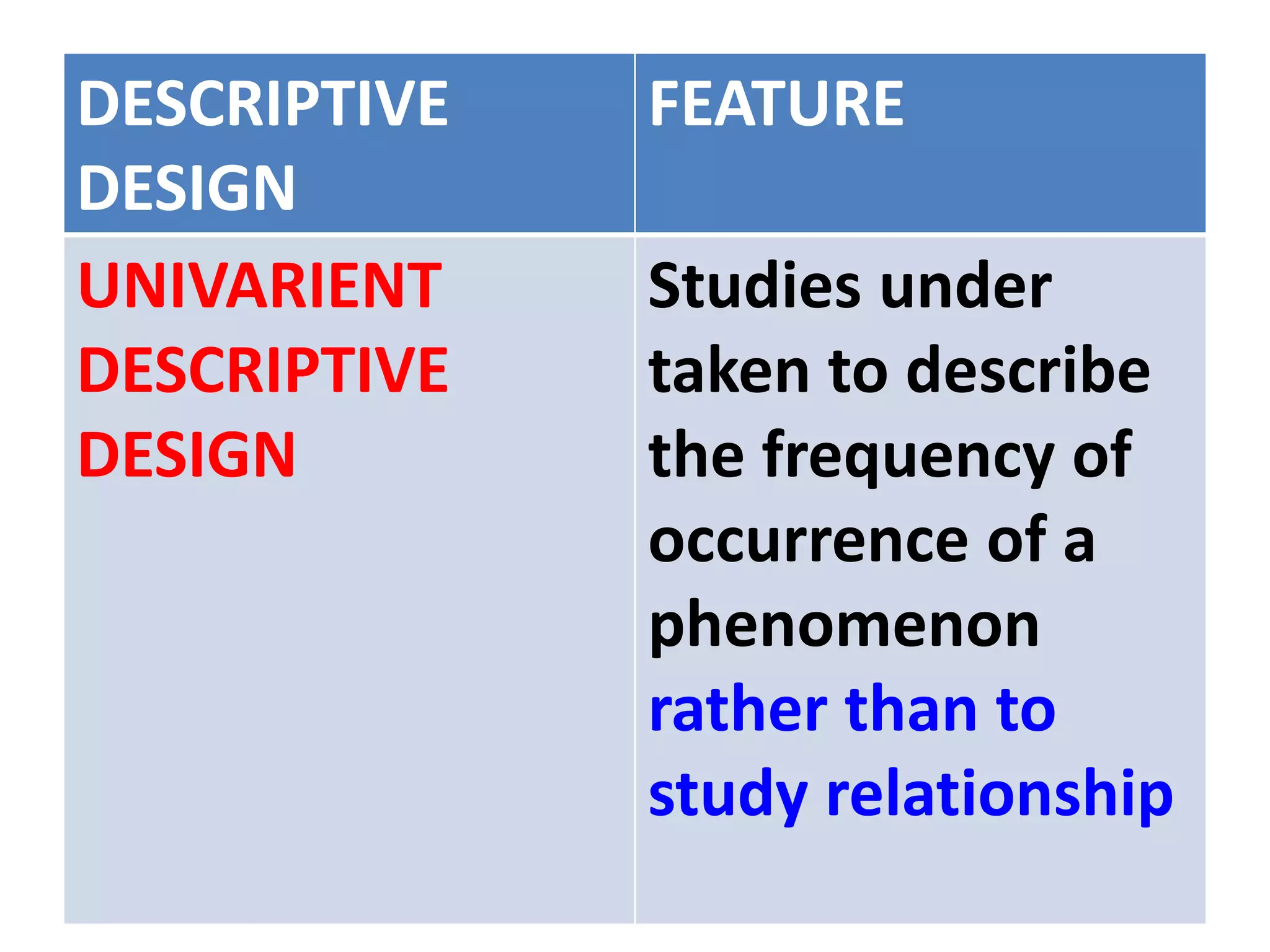 | DESCRIPTIVE DESIGN | FEATURE |
|---|---|
| UNIVARIENT DESCRIPTIVE DESIGN | Studies under taken to describe the frequency of occurrence of a phenomenon rather than to study relationship |